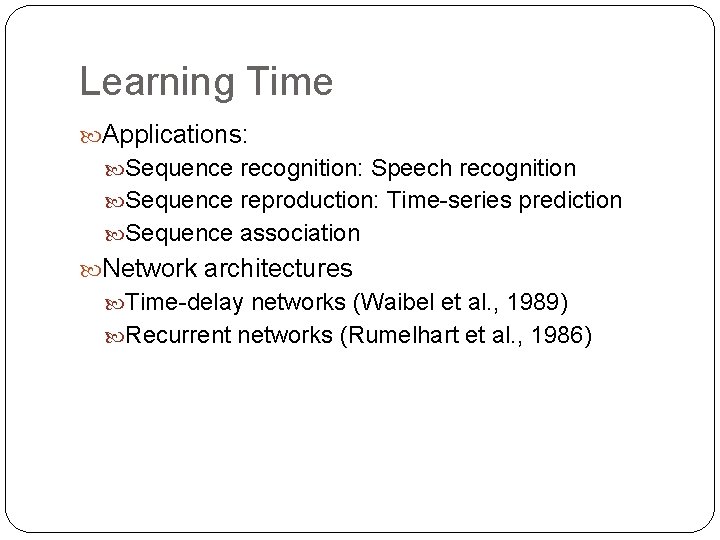 Learning Time

Applications:

Sequence recognition: Speech recognition

Sequence reproduction: Time-series prediction

Sequence association

Network architectures

Time-delay networks (Waibel et al., 1989)

Recurrent networks (Rumelhart et al., 1986)